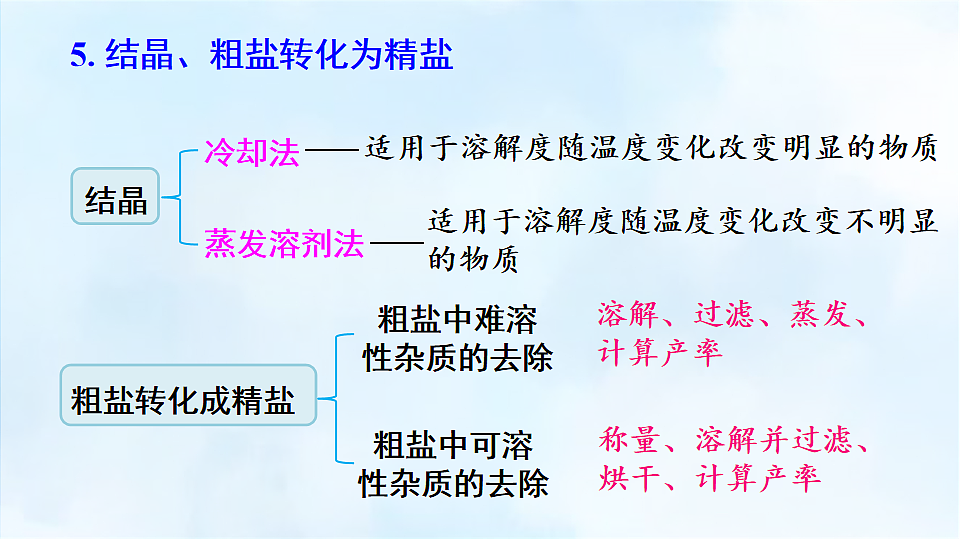 5. 结晶、粗盐转化为精盐

结晶

冷却法——适用于溶解度随温度变化改变明显的物质

蒸发溶剂法——适用于溶解度随温度变化改变不明显的物质

粗盐转化成精盐

粗盐中难溶性杂质的去除

溶解、过滤、蒸发、计算产率

粗盐中可溶性杂质的去除

称量、溶解并过滤、烘干、计算产率